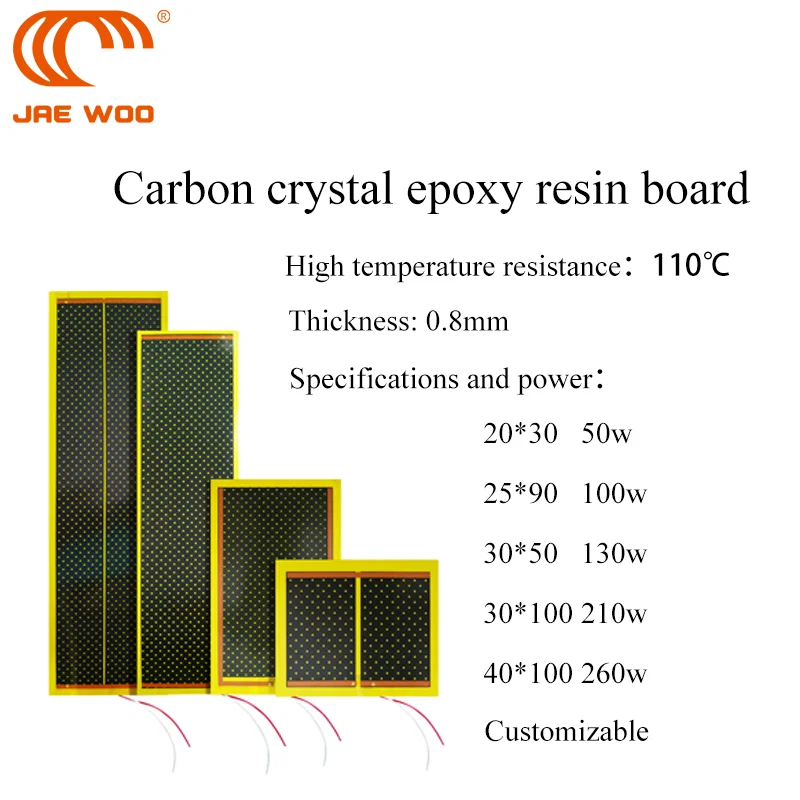 ®
JAE WOO

Carbon crystal epoxy resin board

High temperature resistance：110℃

Thickness: 0.8mm

Specifications and power：

20*30 50w

25*90 100w

30*50 130w

30*100 210w

40*100 260w

Customizable